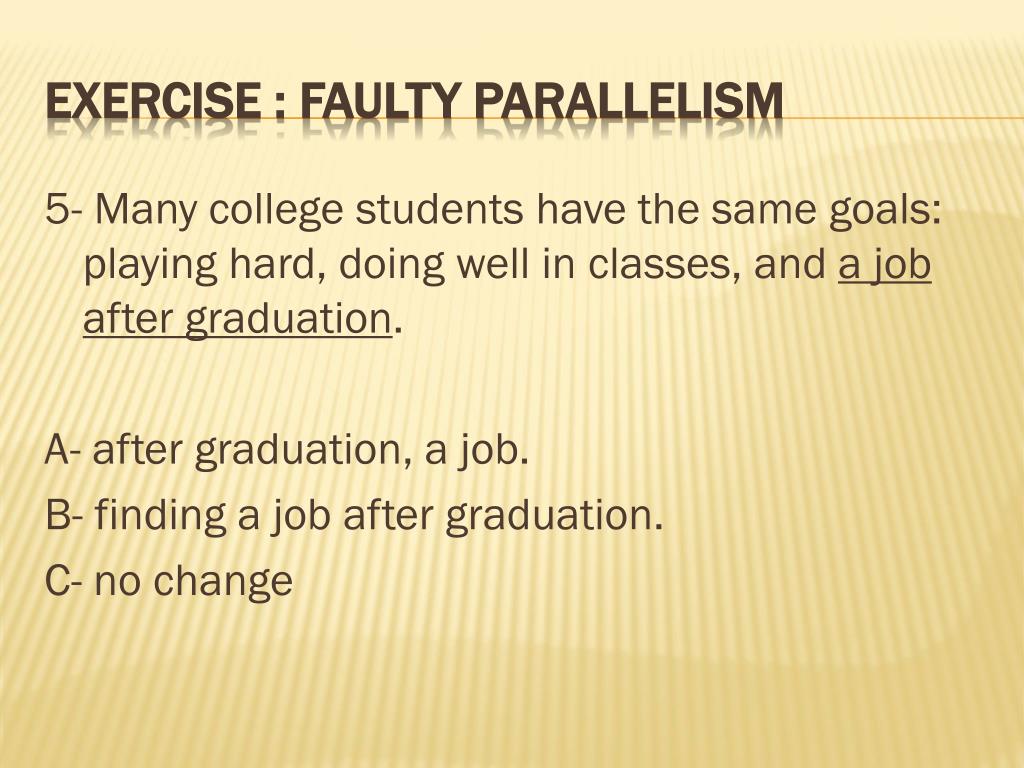 EXERCISE : FAULTY PARALLELISM

5- Many college students have the same goals: playing hard, doing well in classes, and a job after graduation.

A- after graduation, a job.
B- finding a job after graduation.
C- no change